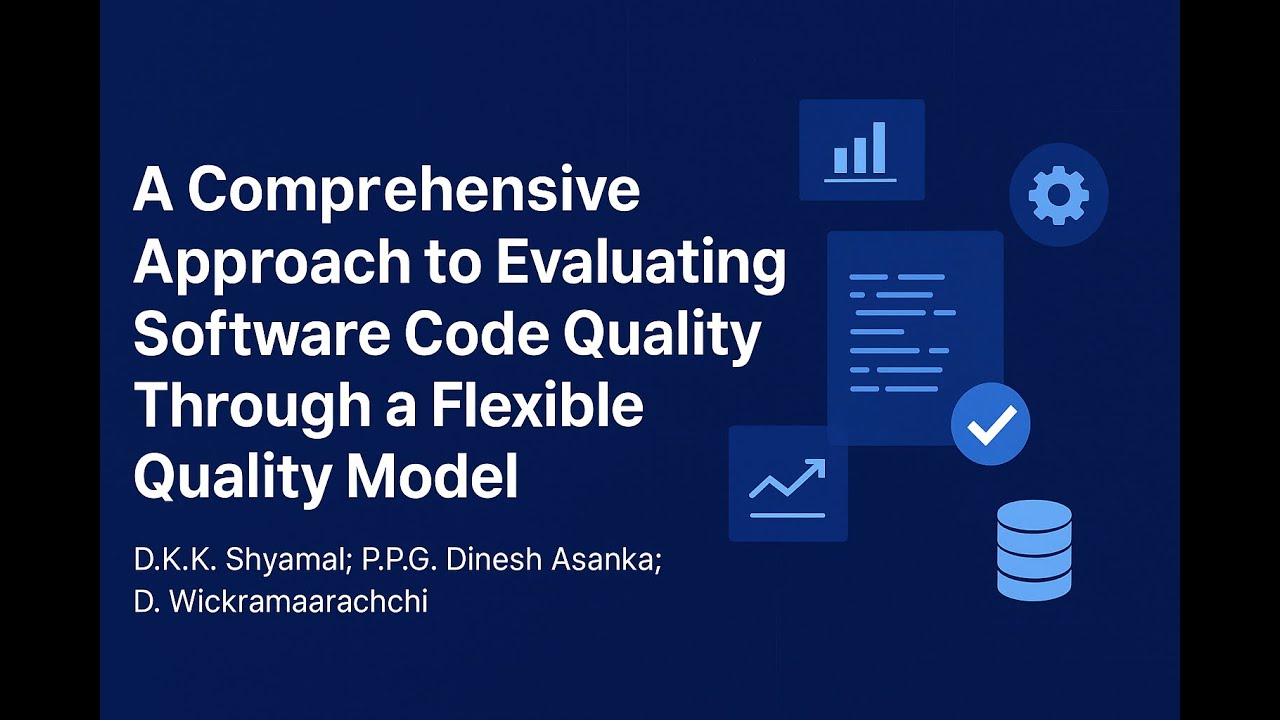 A Comprehensive Approach to Evaluating Software Code Quality Through a Flexible Quality Model

D.K.K. Shyamal; P.P.G. Dinesh Asanka; D. Wickramaarachchi